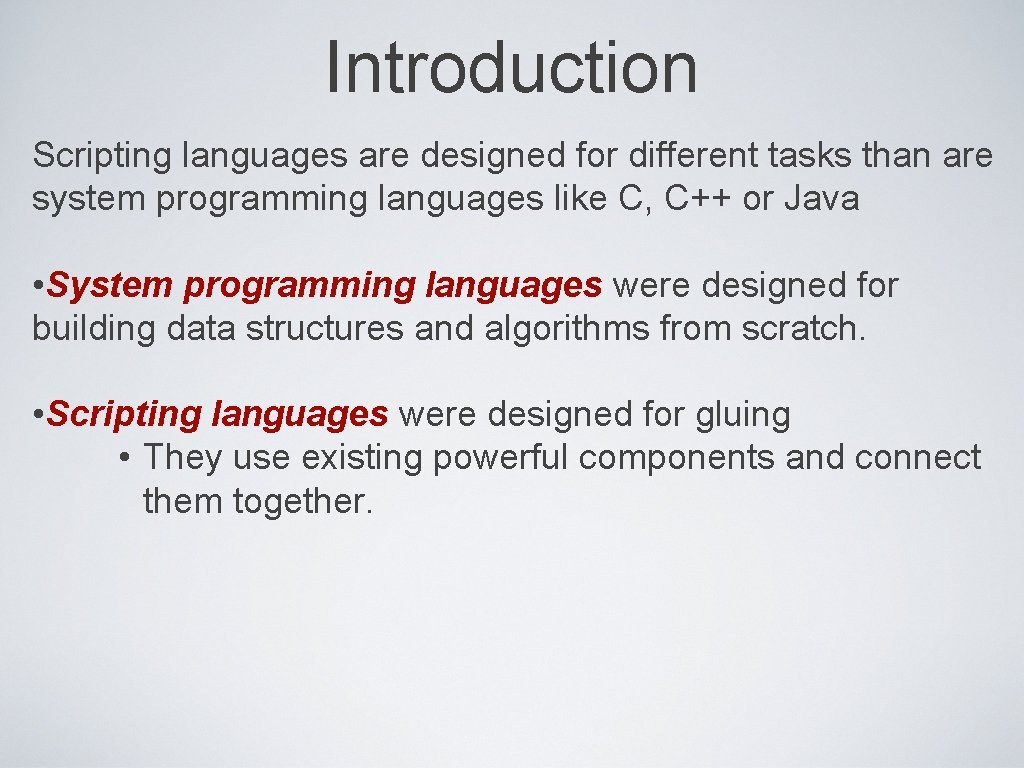 Introduction

Scripting languages are designed for different tasks than are system programming languages like C, C++ or Java

• System programming languages were designed for building data structures and algorithms from scratch.

• Scripting languages were designed for gluing
• They use existing powerful components and connect them together.